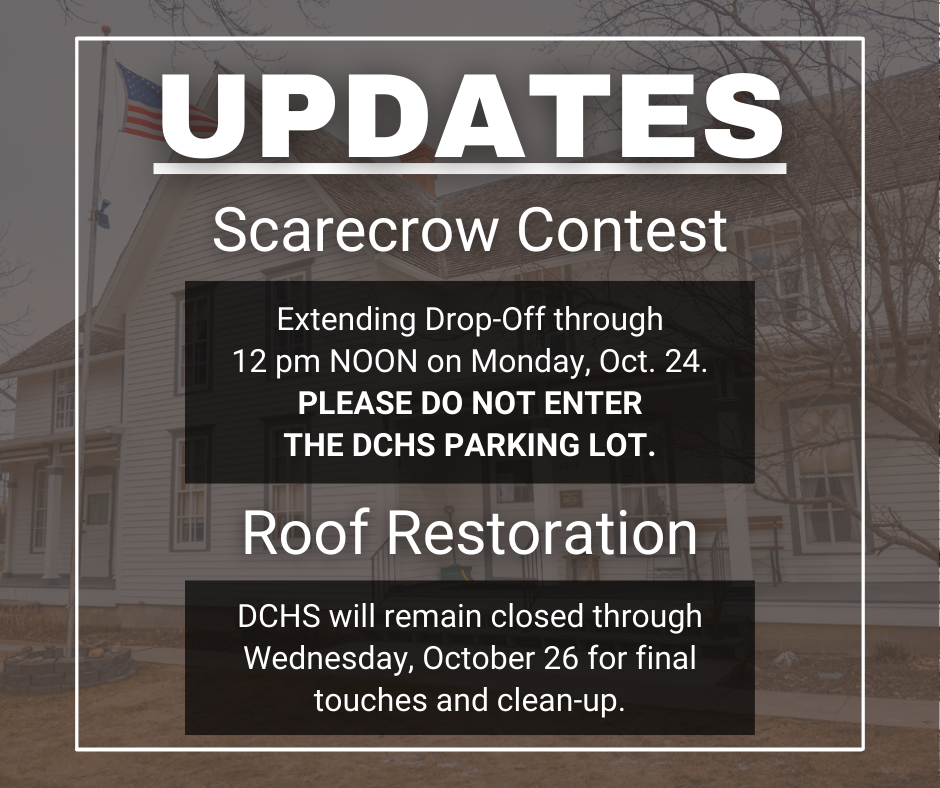 UPDATES

Scarecrow Contest

Extending Drop-Off through 12 pm NOON on Monday, Oct. 24. PLEASE DO NOT ENTER THE DCHS PARKING LOT.

Roof Restoration

DCHS will remain closed through Wednesday, October 26 for final touches and clean-up.